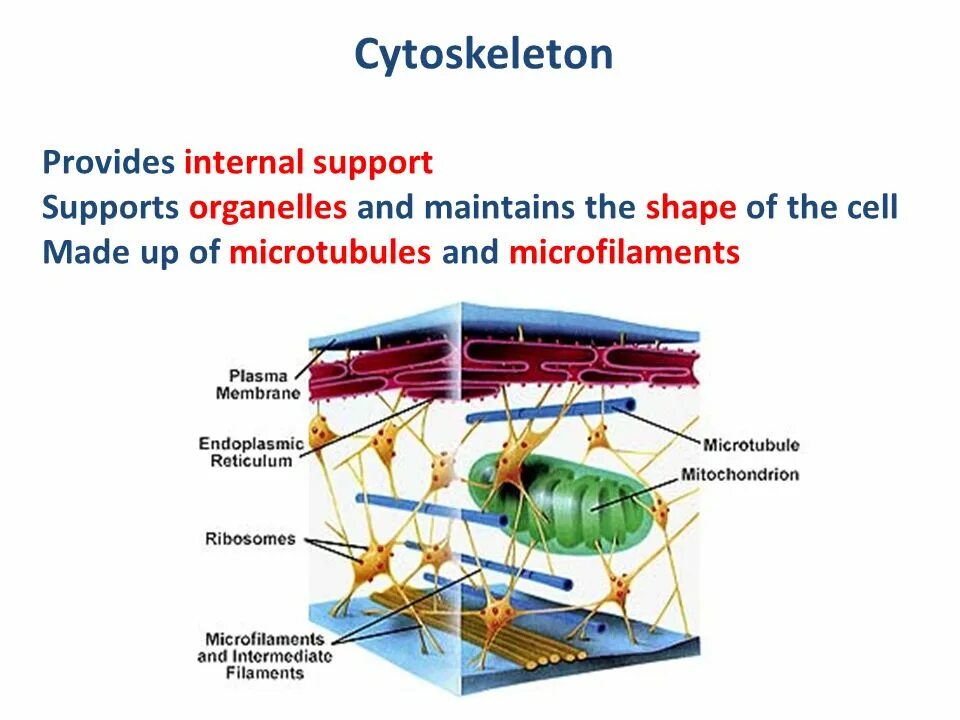 Cytoskeleton

Provides internal support
Supports organelles and maintains the shape of the cell
Made up of microtubules and microfilaments

Plasma Membrane

Endoplasmic Reticulum

Ribosomes

Microfilaments and Intermediate Filaments

Microtubule

Mitochondrion